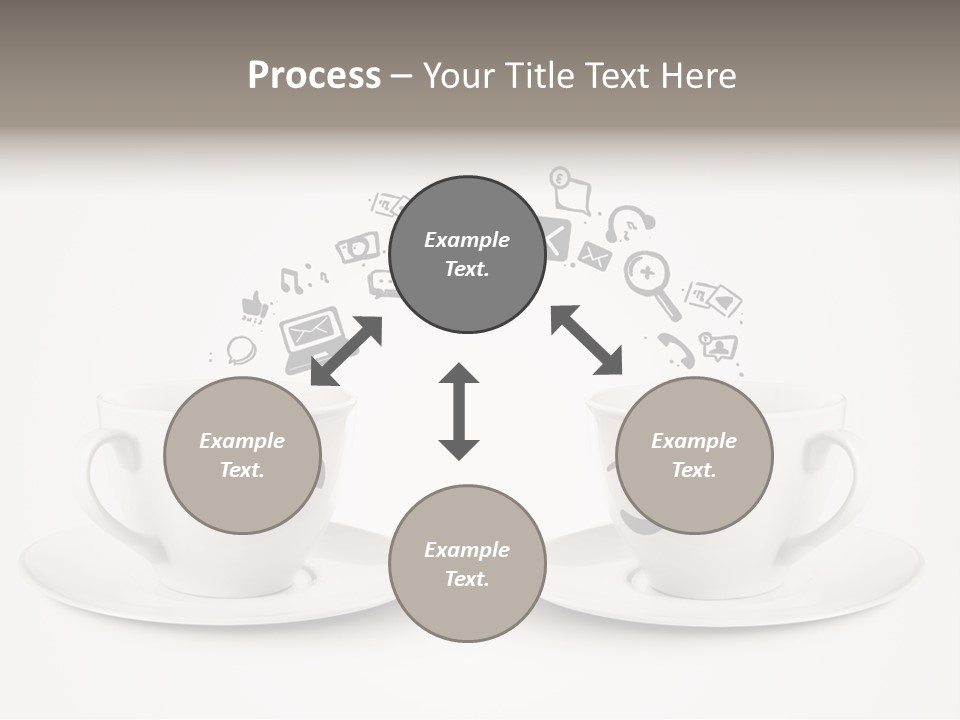 Process – Your Title Text Here

Example Text.

Example Text.

Example Text.

Example Text.